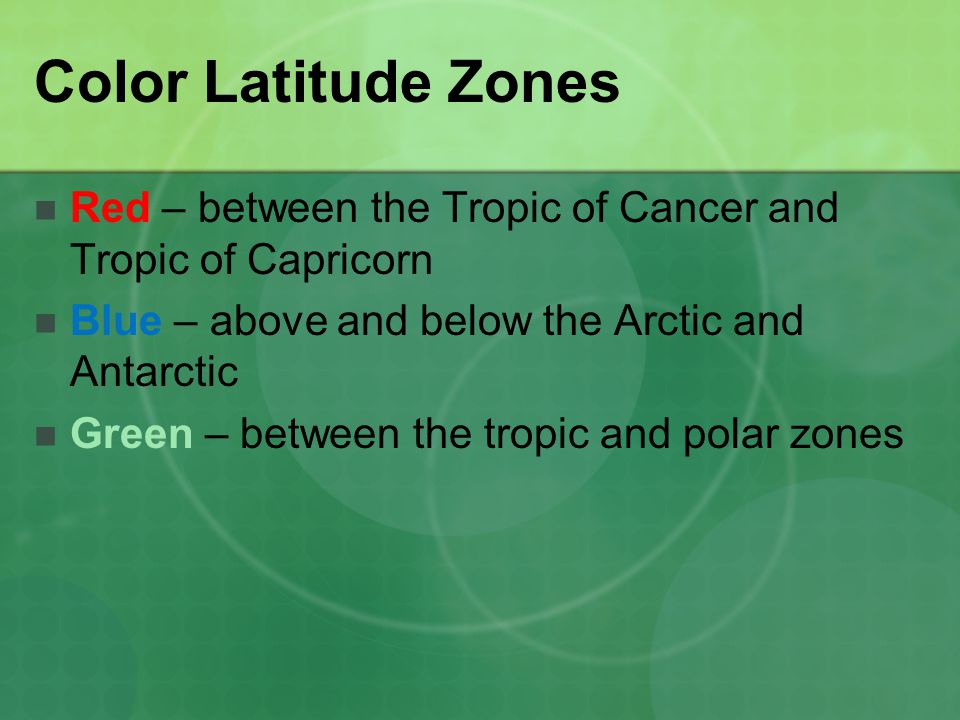 Color Latitude Zones

Red – between the Tropic of Cancer and Tropic of Capricorn

Blue – above and below the Arctic and Antarctic

Green – between the tropic and polar zones